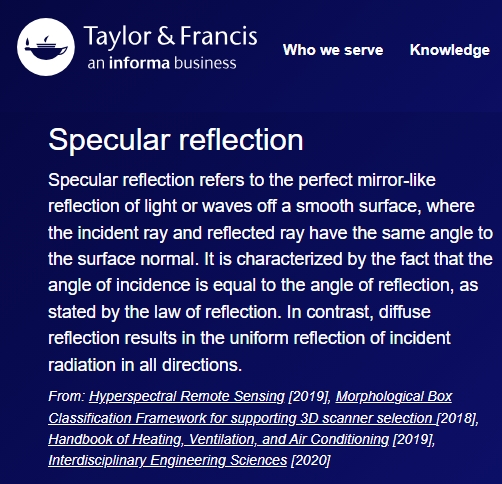 Taylor & Francis
an informa business

Who we serve Knowledge

Specular reflection

Specular reflection refers to the perfect mirror-like reflection of light or waves off a smooth surface, where the incident ray and reflected ray have the same angle to the surface normal. It is characterized by the fact that the angle of incidence is equal to the angle of reflection, as stated by the law of reflection. In contrast, diffuse reflection results in the uniform reflection of incident radiation in all directions.

From: Hyperspectral Remote Sensing [2019], Morphological Box Classification Framework for supporting 3D scanner selection [2018], Handbook of Heating, Ventilation, and Air Conditioning [2019], Interdisciplinary Engineering Sciences [2020]